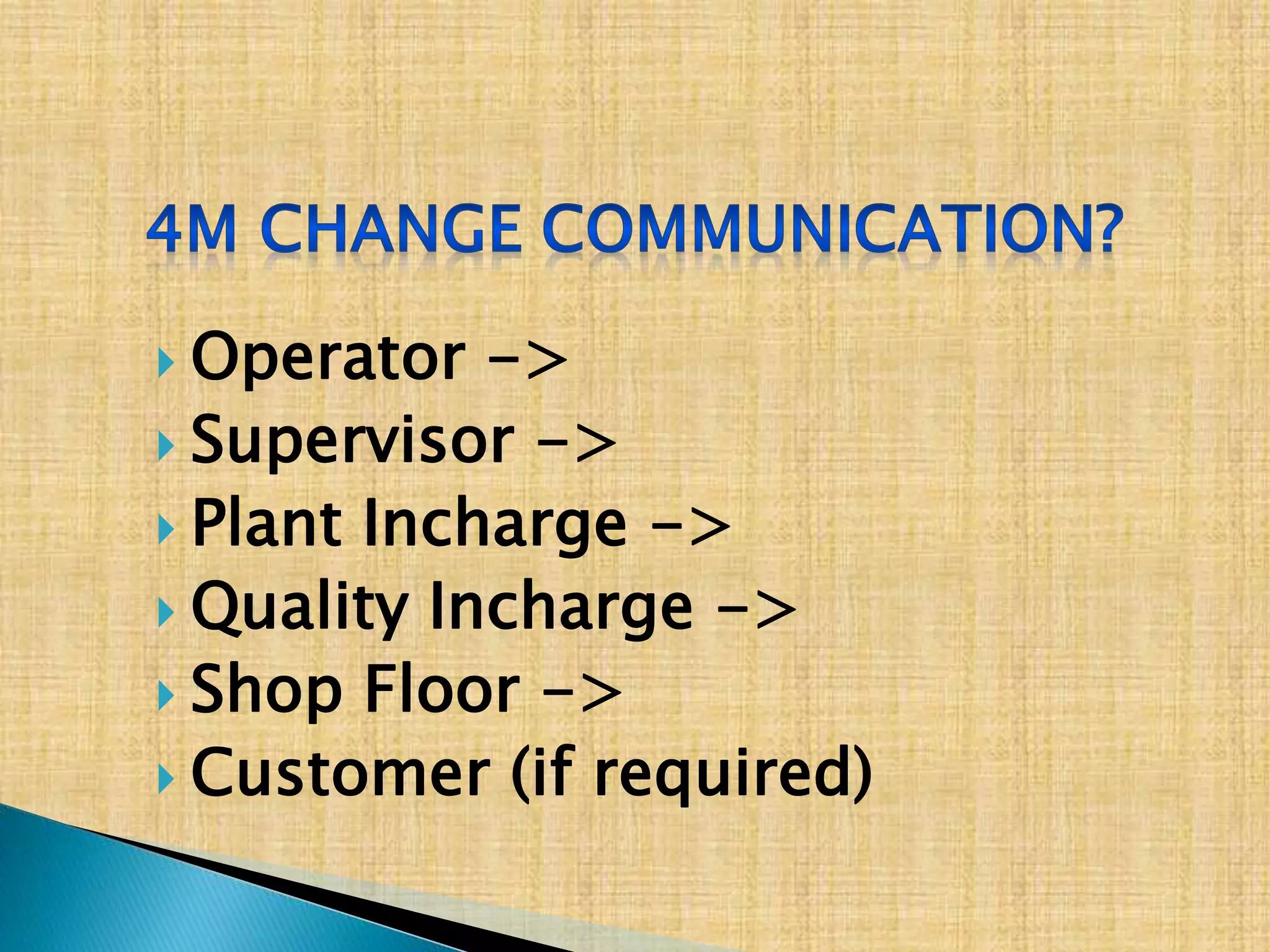 4M CHANGE COMMUNICATION?

Operator ->
Supervisor ->
Plant Incharge ->
Quality Incharge ->
Shop Floor ->
Customer (if required)